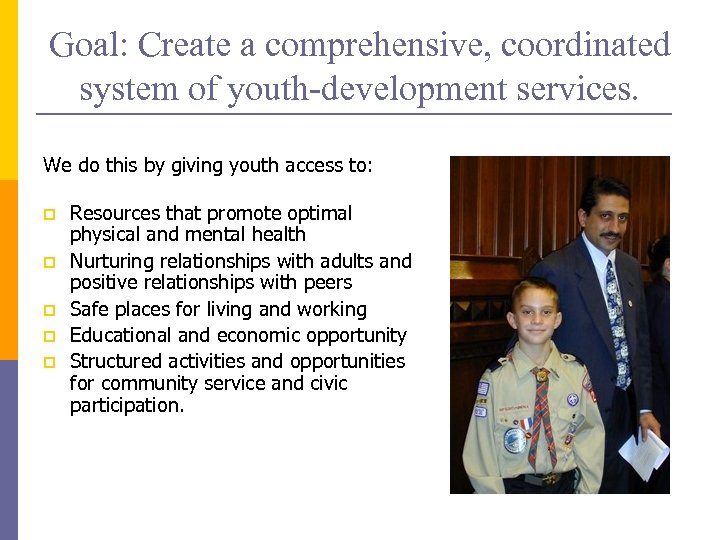 Goal: Create a comprehensive, coordinated system of youth-development services.

We do this by giving youth access to:

- Resources that promote optimal physical and mental health
- Nurturing relationships with adults and positive relationships with peers
- Safe places for living and working
- Educational and economic opportunity
- Structured activities and opportunities for community service and civic participation.